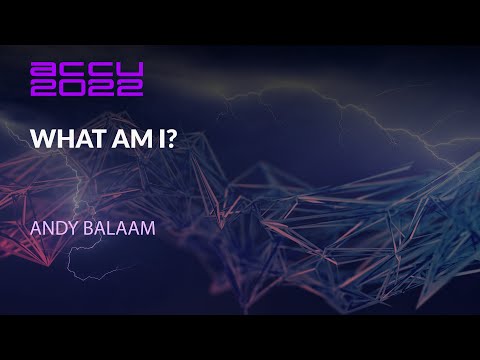 accu
2022

WHAT AM I?

ANDY BALAAM